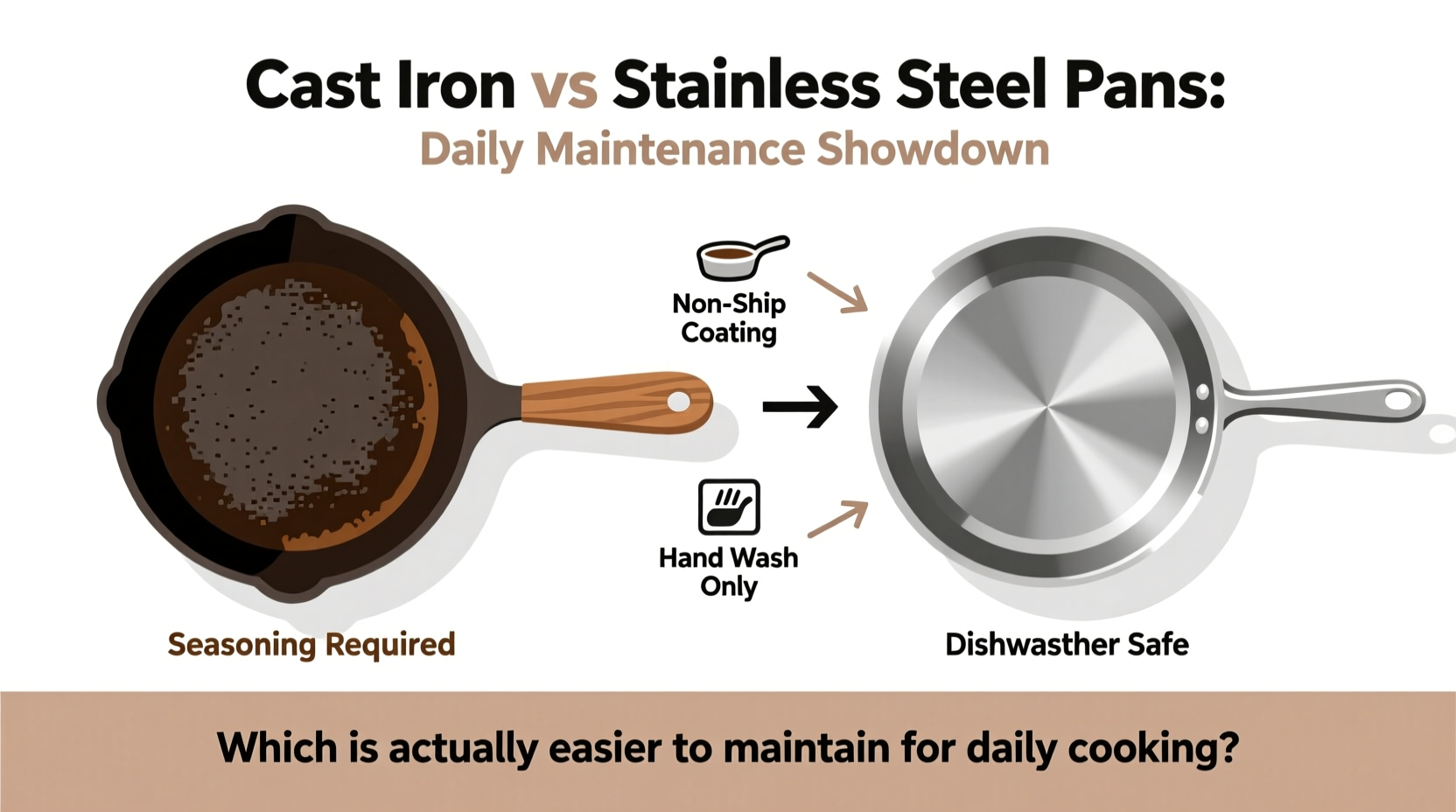 Cast Iron vs Stainless Steel Pans:
Daily Maintenance Showdown

Non-Ship Coating

Hand Wash Only

Seasoning Required

Dishwasther Safe

Which is actually easier to maintain for daily cooking?